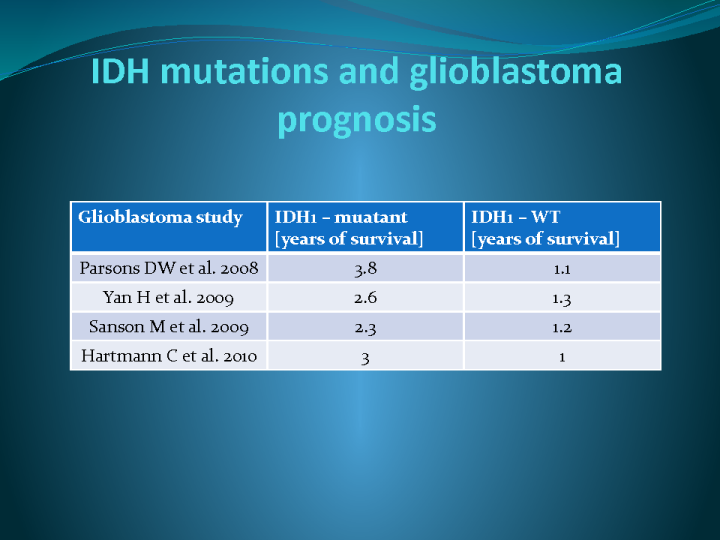 IDH mutations and glioblastoma prognosis

| Glioblastoma study | IDH1 – muatant [years of survival] | IDH1 – WT [years of survival] |
|---|---|---|
| Parsons DW et al. 2008 | 3.8 | 1.1 |
| Yan H et al. 2009 | 2.6 | 1.3 |
| Sanson M et al. 2009 | 2.3 | 1.2 |
| Hartmann C et al. 2010 | 3 | 1 |